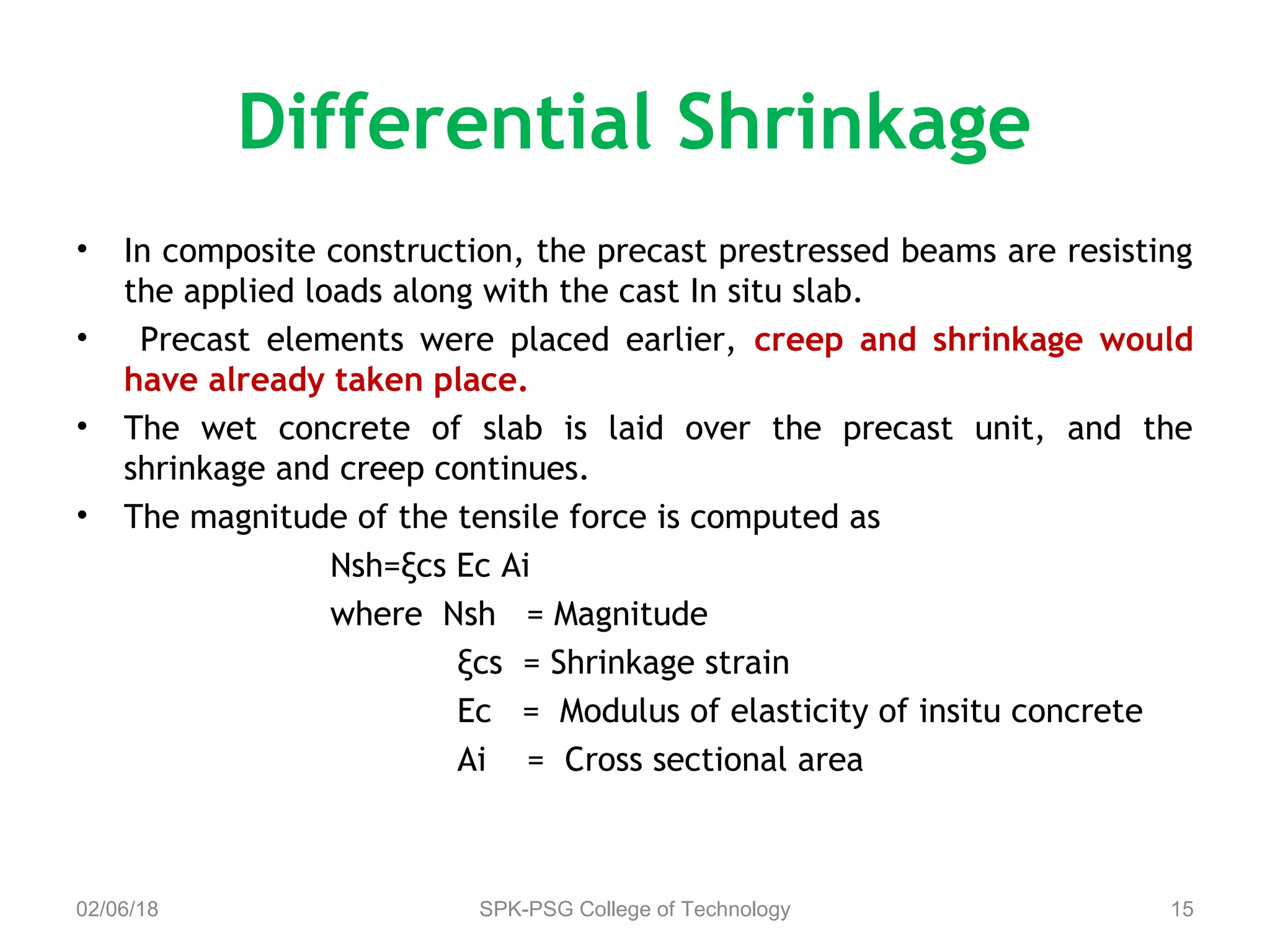 Differential Shrinkage

• In composite construction, the precast prestressed beams are resisting the applied loads along with the cast In situ slab.

• Precast elements were placed earlier, creep and shrinkage would have already taken place.

• The wet concrete of slab is laid over the precast unit, and the shrinkage and creep continues.

• The magnitude of the tensile force is computed as

Nsh=ξcs Ec Ai

where Nsh = Magnitude

ξcs = Shrinkage strain

Ec = Modulus of elasticity of insitu concrete

Ai = Cross sectional area

02/06/18

SPK-PSG College of Technology

15